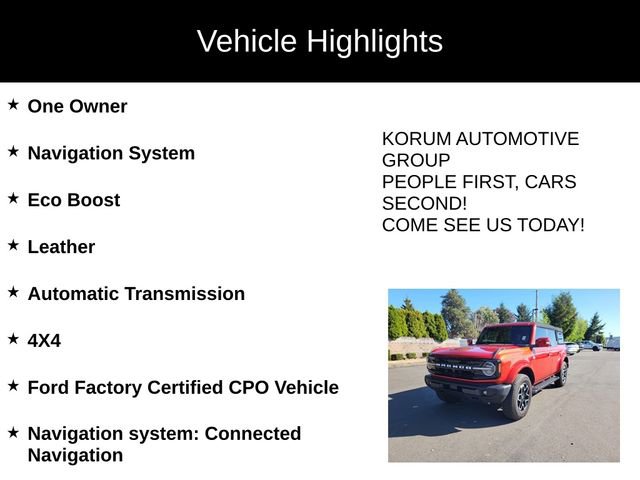 Vehicle Highlights

★ One Owner

★ Navigation System

★ Eco Boost

★ Leather

★ Automatic Transmission

★ 4X4

★ Ford Factory Certified CPO Vehicle

★ Navigation system: Connected Navigation

KORUM AUTOMOTIVE GROUP
PEOPLE FIRST, CARS SECOND!
COME SEE US TODAY!

BRONCO